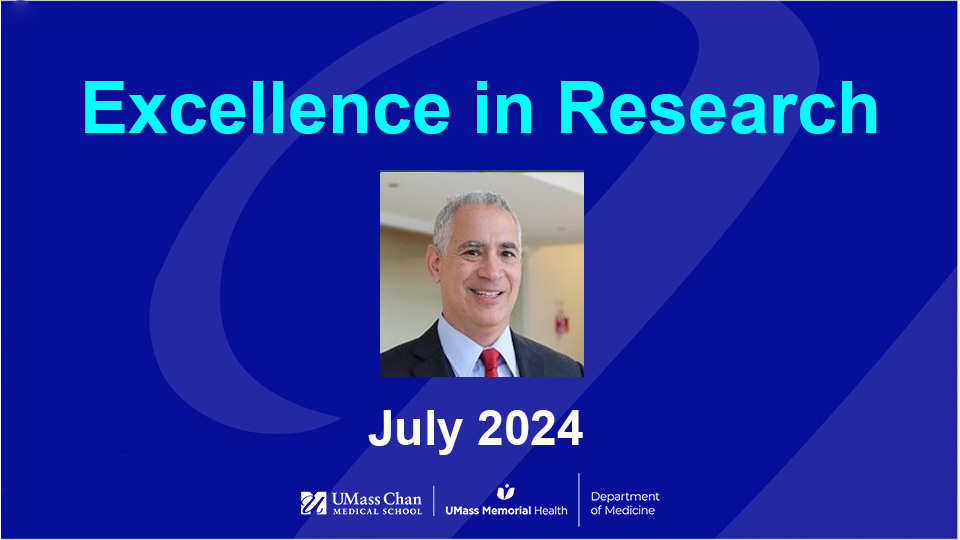 Excellence in Research

July 2024

UMass Chan MEDICAL SCHOOL | UMass Memorial Health | Department of Medicine